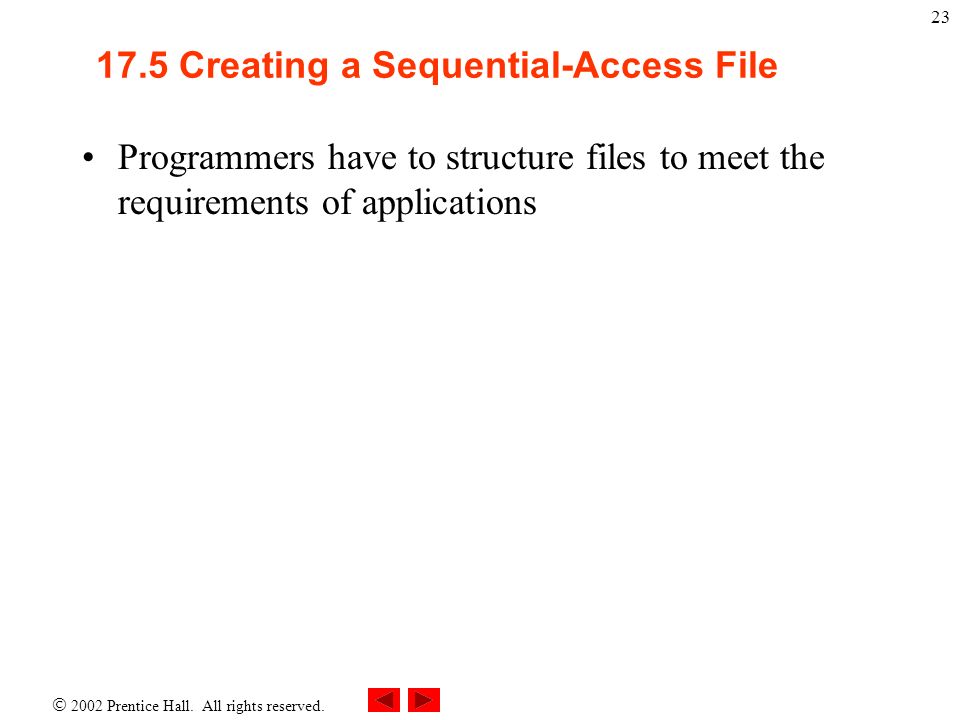 23

17.5 Creating a Sequential-Access File

• Programmers have to structure files to meet the requirements of applications

© 2002 Prentice Hall. All rights reserved.